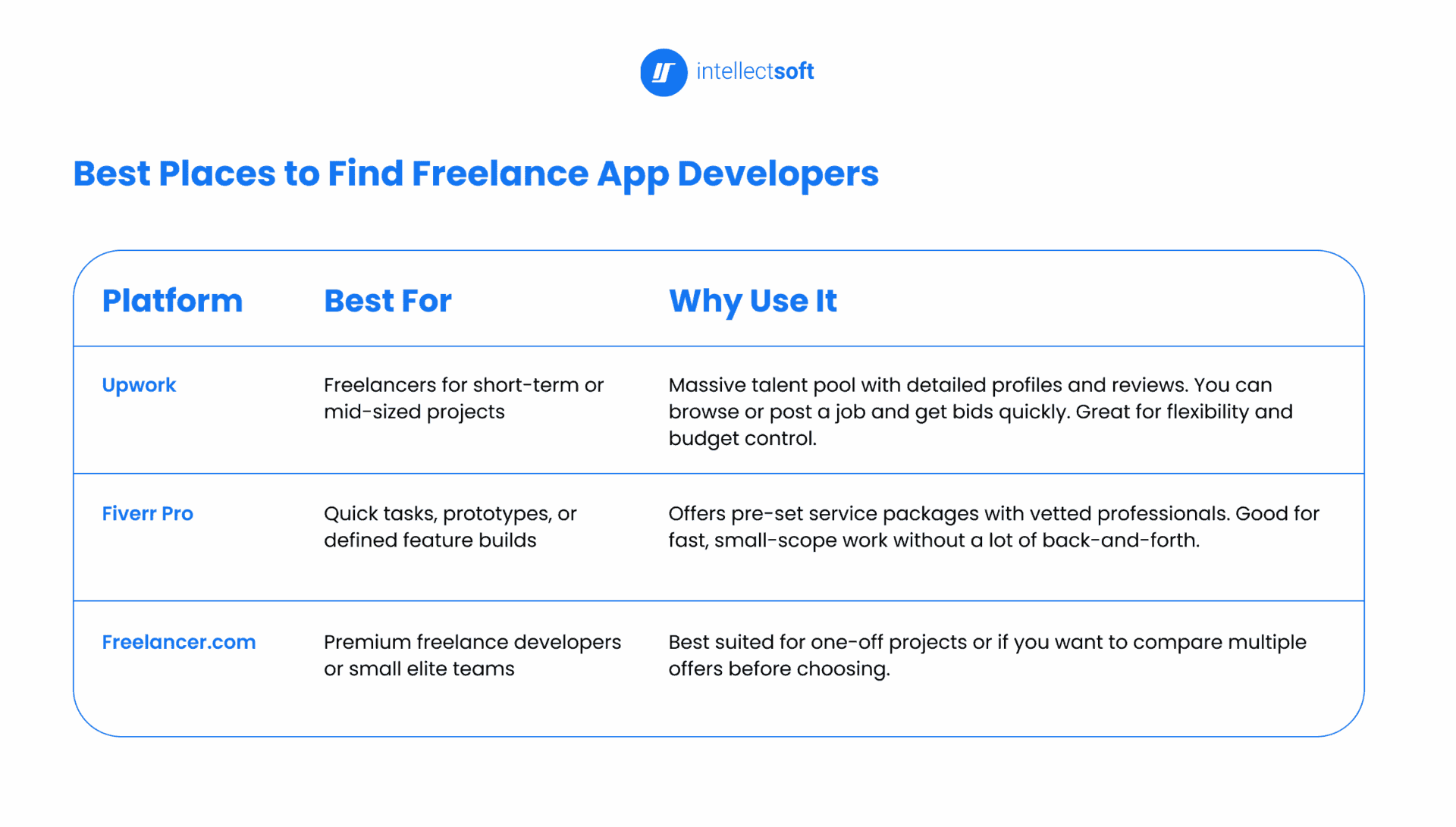 intellectsoft

Best Places to Find Freelance App Developers

| Platform | Best For | Why Use It |
|---|---|---|
| Upwork | Freelancers for short-term or mid-sized projects | Massive talent pool with detailed profiles and reviews. You can browse or post a job and get bids quickly. Great for flexibility and budget control. |
| Fiverr Pro | Quick tasks, prototypes, or defined feature builds | Offers pre-set service packages with vetted professionals. Good for fast, small-scope work without a lot of back-and-forth. |
| Freelancer.com | Premium freelance developers or small elite teams | Best suited for one-off projects or if you want to compare multiple offers before choosing. |